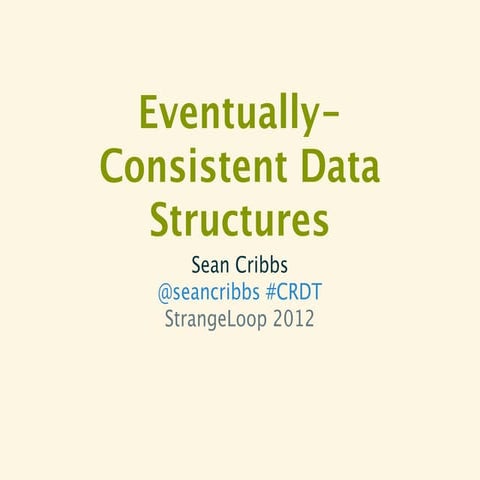 Eventually-Consistent Data Structures

Sean Cribbs
@seancribbs #CRDT
StrangeLoop 2012